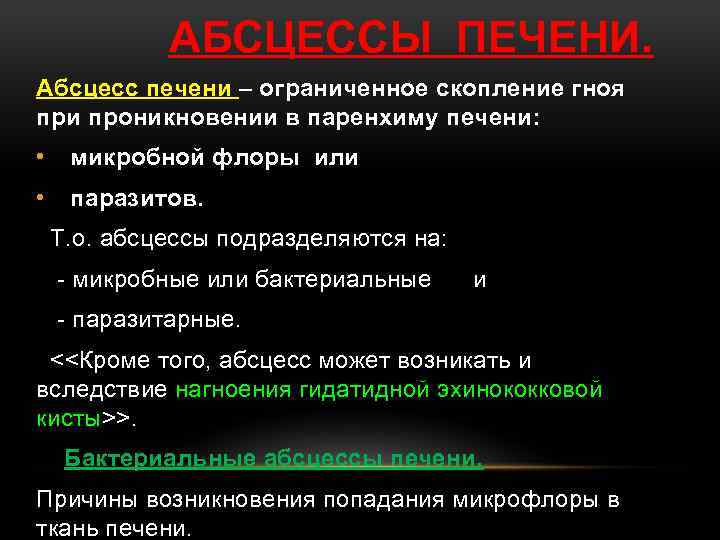 АБСЦЕССЫ ПЕЧЕНИ.

Абсцесс печени – ограниченное скопление гноя при проникновении в паренхиму печени:

• микробной флоры или
• паразитов.

Т.о. абсцессы подразделяются на:

- микробные или бактериальные и

- паразитарные.

<<Кроме того, абсцесс может возникать и вследствие нагноения гидатидной эхинококковой кисты>>.

Бактериальные абсцессы печени.

Причины возникновения попадания микрофлоры в ткань печени.